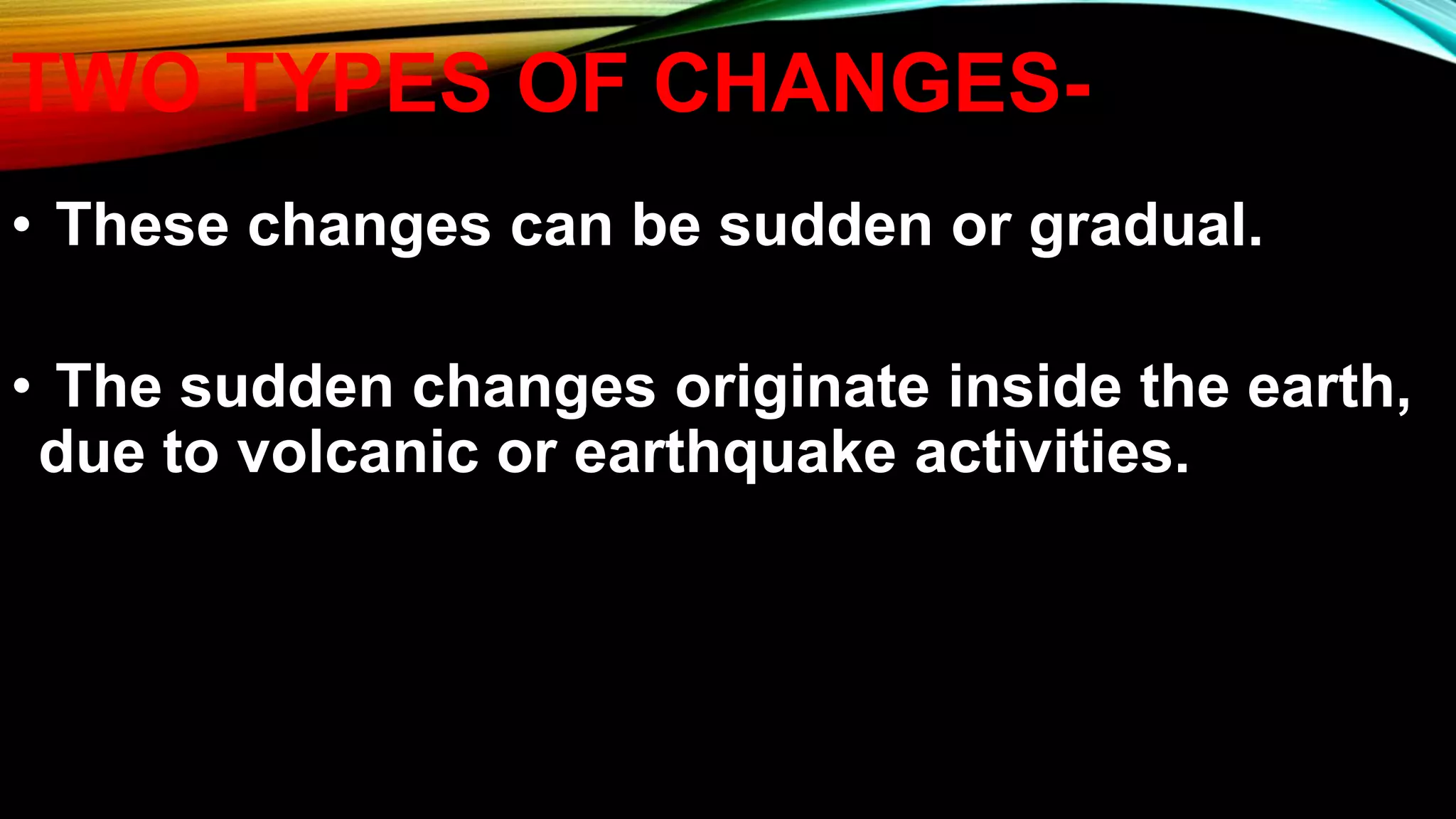 TWO TYPES OF CHANGES-

• These changes can be sudden or gradual.

• The sudden changes originate inside the earth, due to volcanic or earthquake activities.